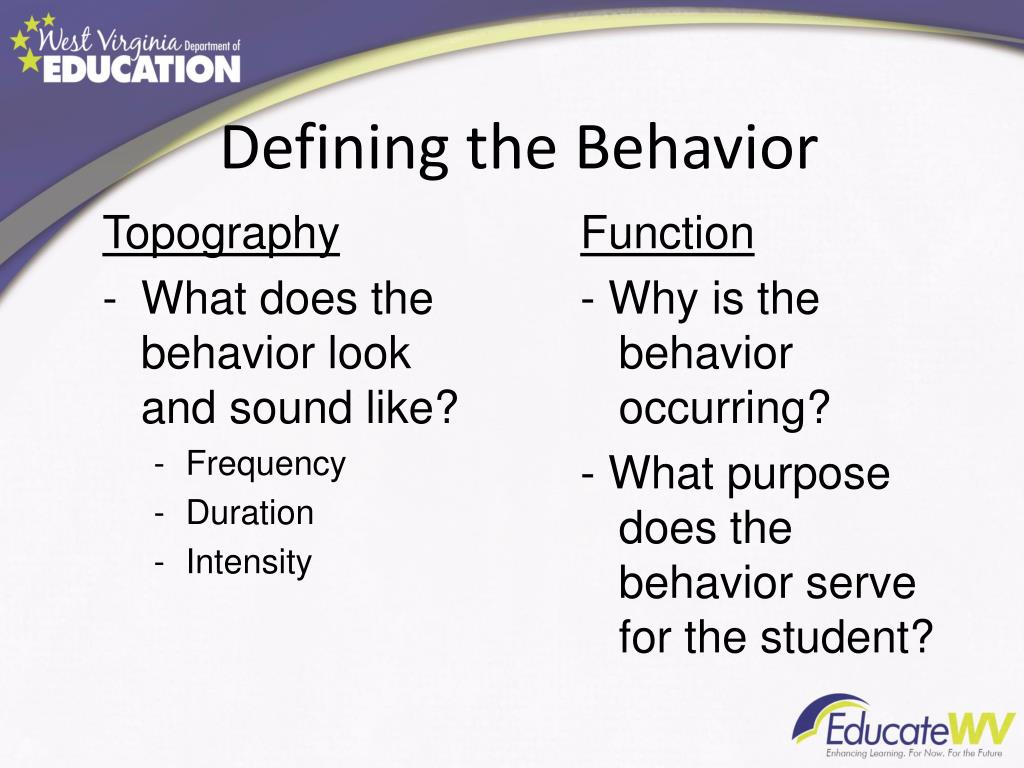 West Virginia Department of EDUCATION

Defining the Behavior

Topography
- What does the behavior look and sound like?
- Frequency
- Duration
- Intensity

Function
- Why is the behavior occurring?
- What purpose does the behavior serve for the student?

EducateWV
Enhancing Learning. For Now. For the Future